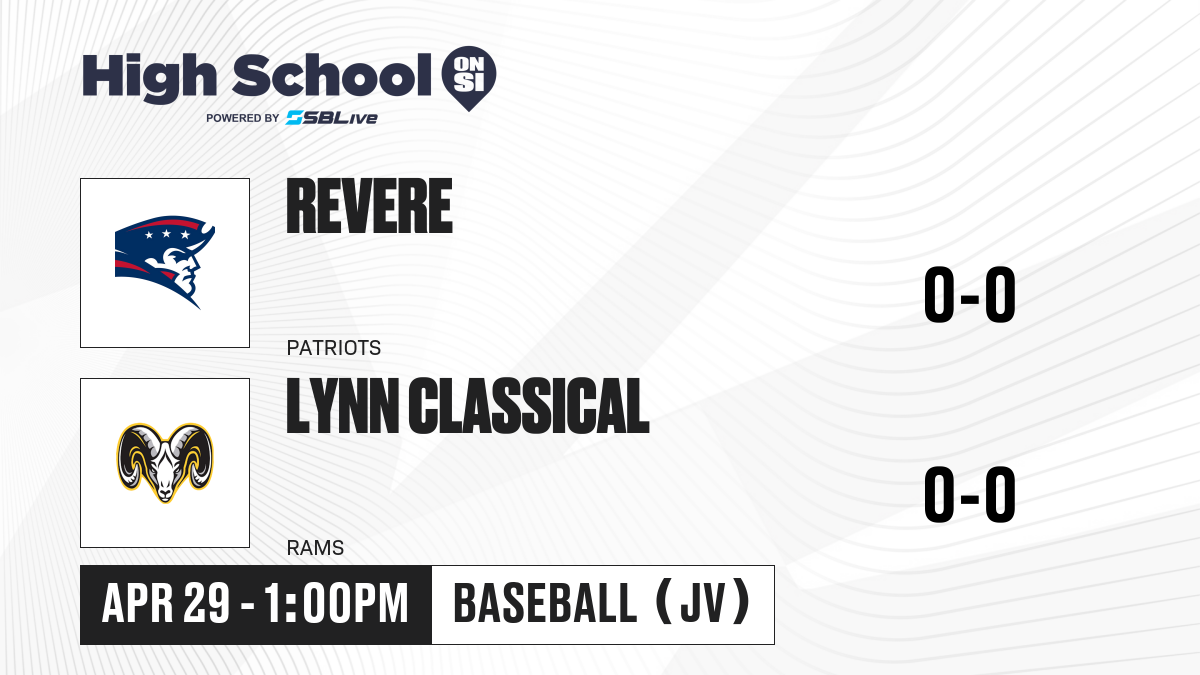 High School ON SI
POWERED BY SBLive

REVERE
PATRIOTS

0-0

LYNN CLASSICAL
RAMS

0-0

APR 29 - 1:00PM
BASEBALL (JV)